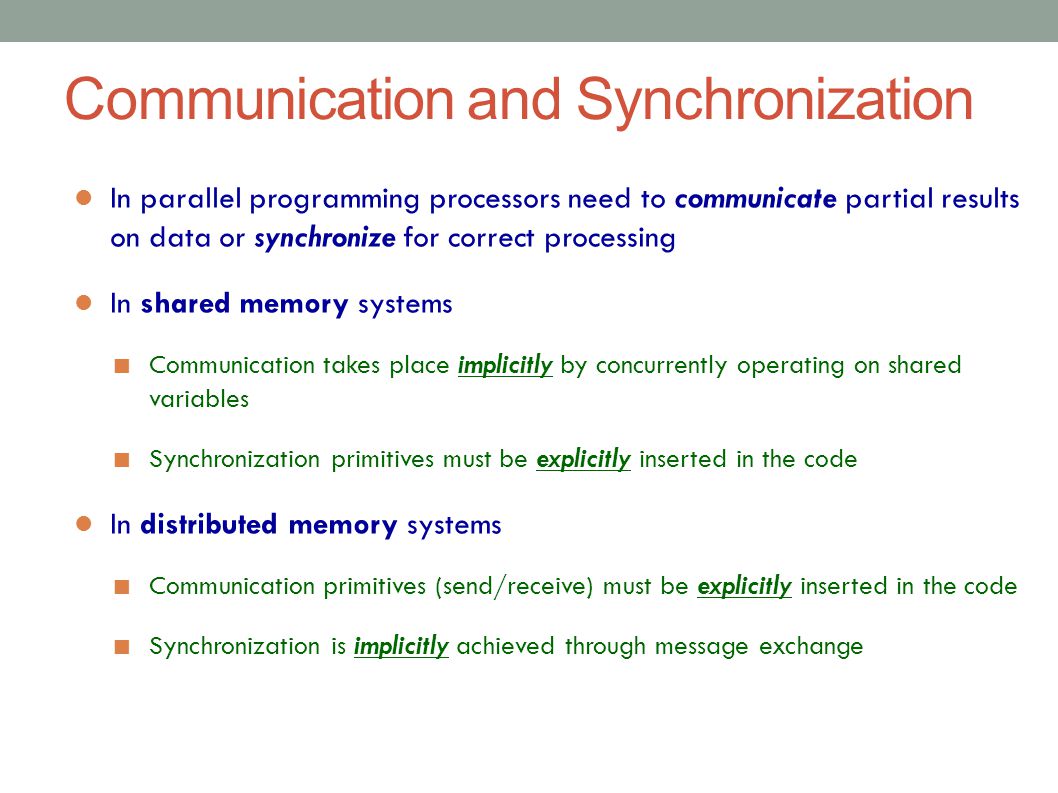 Communication and Synchronization

In parallel programming processors need to communicate partial results on data or synchronize for correct processing

In shared memory systems

Communication takes place implicitly by concurrently operating on shared variables

Synchronization primitives must be explicitly inserted in the code

In distributed memory systems

Communication primitives (send/receive) must be explicitly inserted in the code

Synchronization is implicitly achieved through message exchange